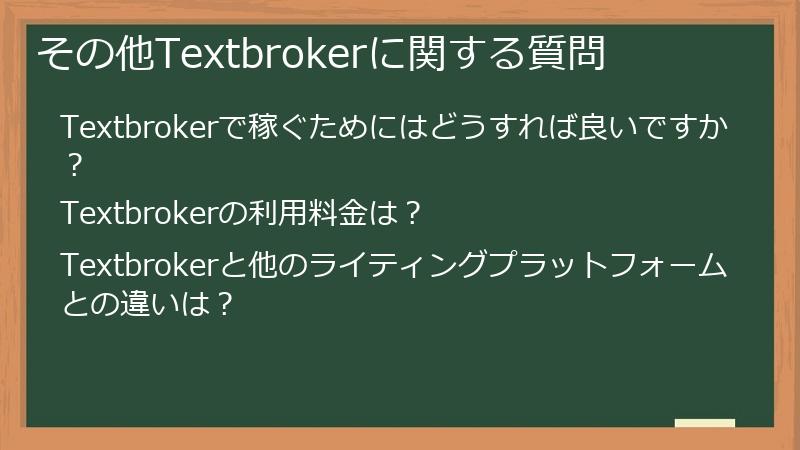 その他Textbrokerに関する質問

Textbrokerで稼ぐためにはどうすれば良いですか？

Textbrokerの利用料金は？

Textbrokerと他のライティングプラットフォームとの違いは？